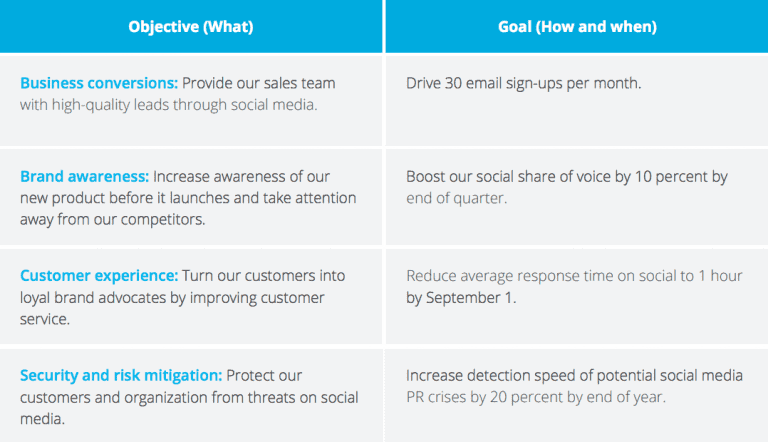 | Objective (What) | Goal (How and when) |
|---|---|
| Business conversions: Provide our sales team with high-quality leads through social media. | Drive 30 email sign-ups per month. |
| Brand awareness: Increase awareness of our new product before it launches and take attention away from our competitors. | Boost our social share of voice by 10 percent by end of quarter. |
| Customer experience: Turn our customers into loyal brand advocates by improving customer service. | Reduce average response time on social to 1 hour by September 1. |
| Security and risk mitigation: Protect our customers and organization from threats on social media. | Increase detection speed of potential social media PR crises by 20 percent by end of year. |